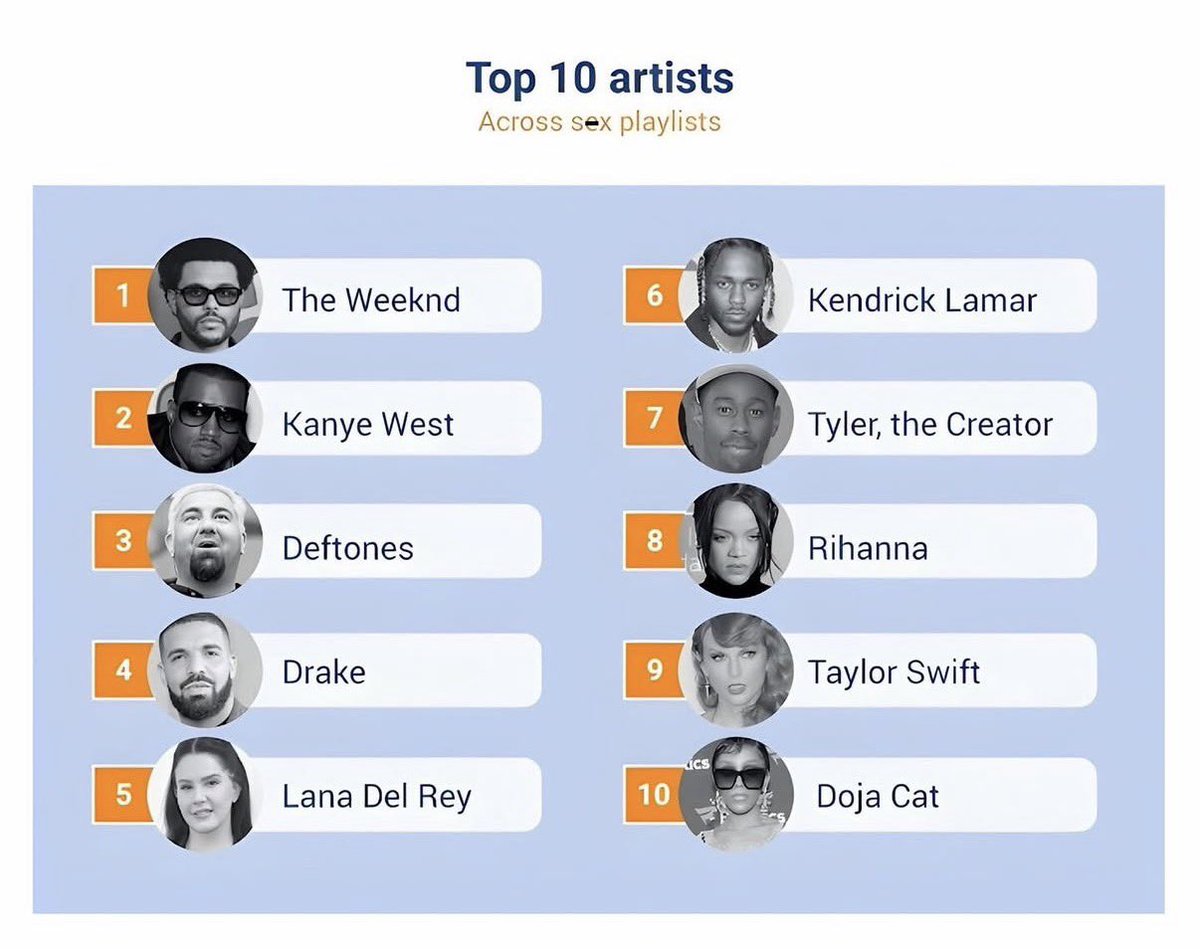 Top 10 artists
Across sex playlists

1 The Weeknd
2 Kanye West
3 Deftones
4 Drake
5 Lana Del Rey

6 Kendrick Lamar
7 Tyler, the Creator
8 Rihanna
9 Taylor Swift
10 Doja Cat